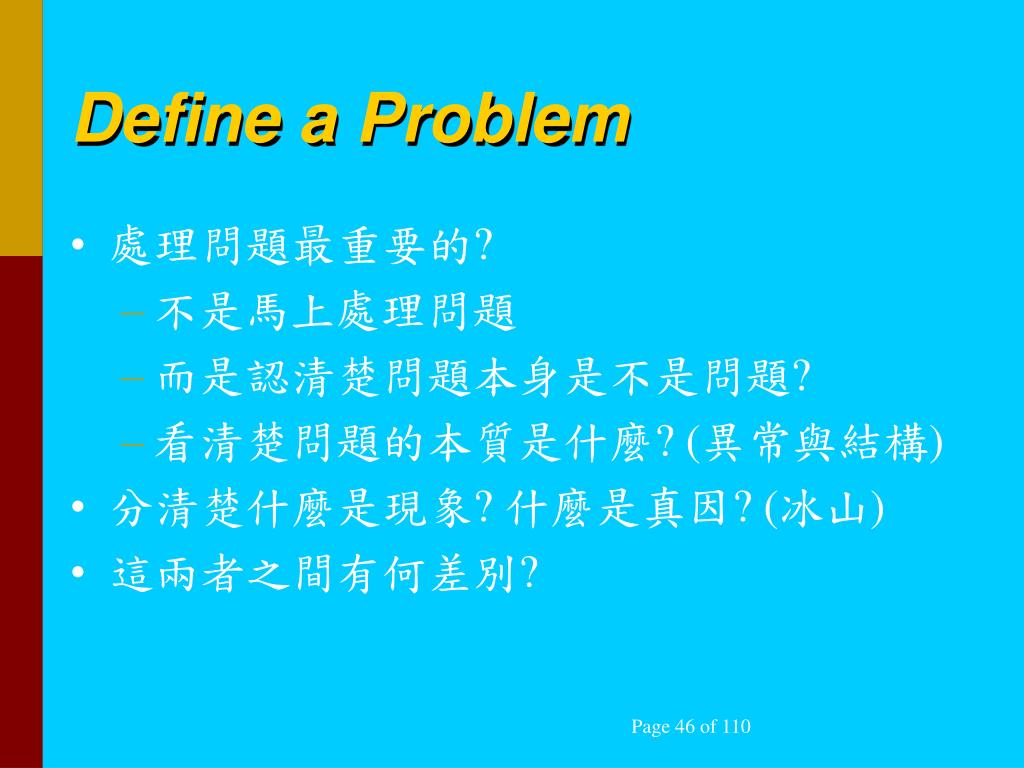 Define a Problem

• 處理問題最重要的?
– 不是馬上處理問題
– 而是認清楚問題本身是不是問題?
– 看清楚問題的本質是什麼? (異常與結構)
• 分清楚什麼是現象? 什麼是真因? (冰山)
• 這兩者之間有何差別?

Page 46 of 110